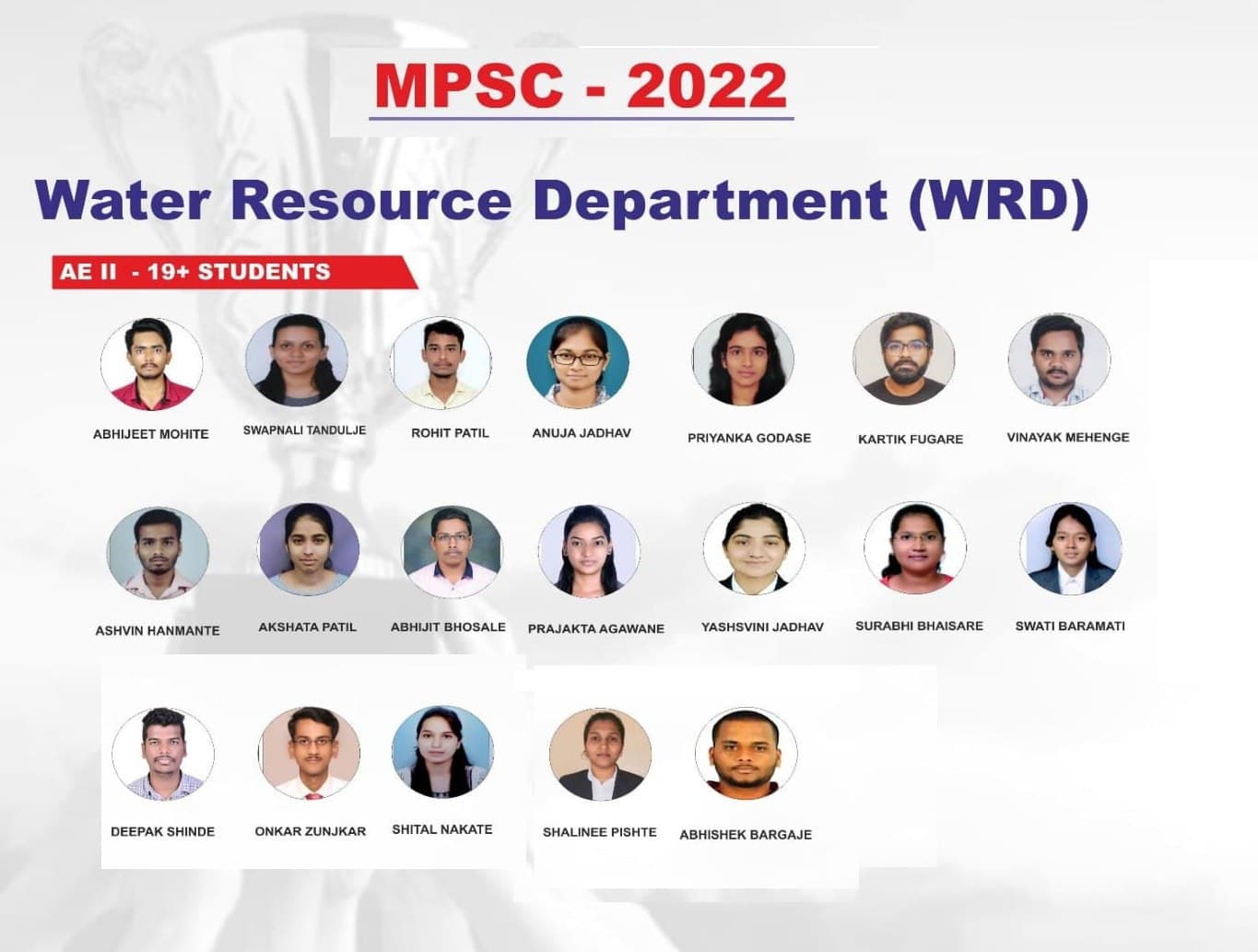 MPSC - 2022

Water Resource Department (WRD)

AE II - 19+ STUDENTS

ABHIJEET MOHITE
SWAPNALI TANDULJE
ROHIT PATIL
ANUJA JADHAV
PRIYANKA GODASE
KARTIK FUGARE
VINAYAK MEHENGE

ASHVIN HANMANTE
AKSHATA PATIL
ABHIJIT BHOSALE
PRAJAKTA AGAWANE
YASHSVINI JADHAV
SURABHI BHAISARE
SWATI BARAMATI

DEEPAK SHINDE
ONKAR ZUNJKAR
SHITAL NAKATE
SHALINEE PISHTE
ABHISHEK BARGAJE